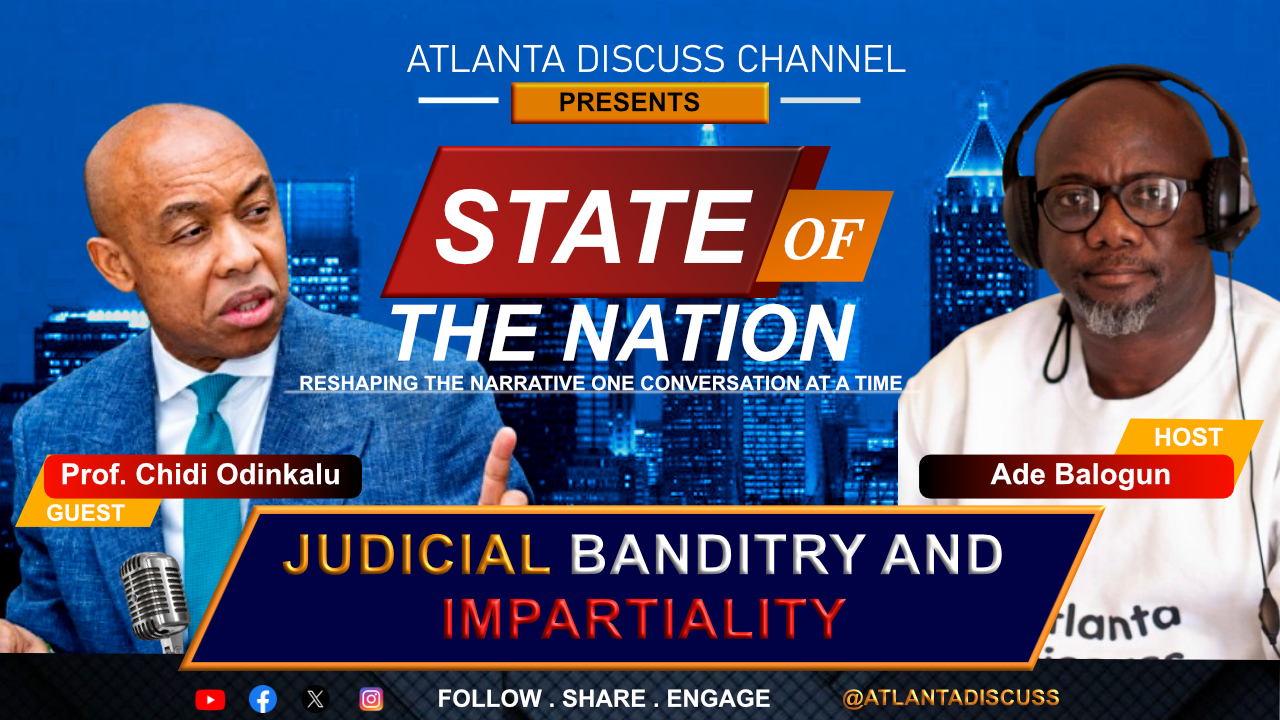 ATLANTA DISCUSS CHANNEL

PRESENTS

STATE OF THE NATION

RESHAPING THE NARRATIVE ONE CONVERSATION AT A TIME

Prof. Chidi Odinkalu
GUEST

HOST
Ade Balogun

JUDICIAL BANDITRY AND IMPARTIALITY

tlanta

FOLLOW . SHARE . ENGAGE

@ATLANTADISCUSS